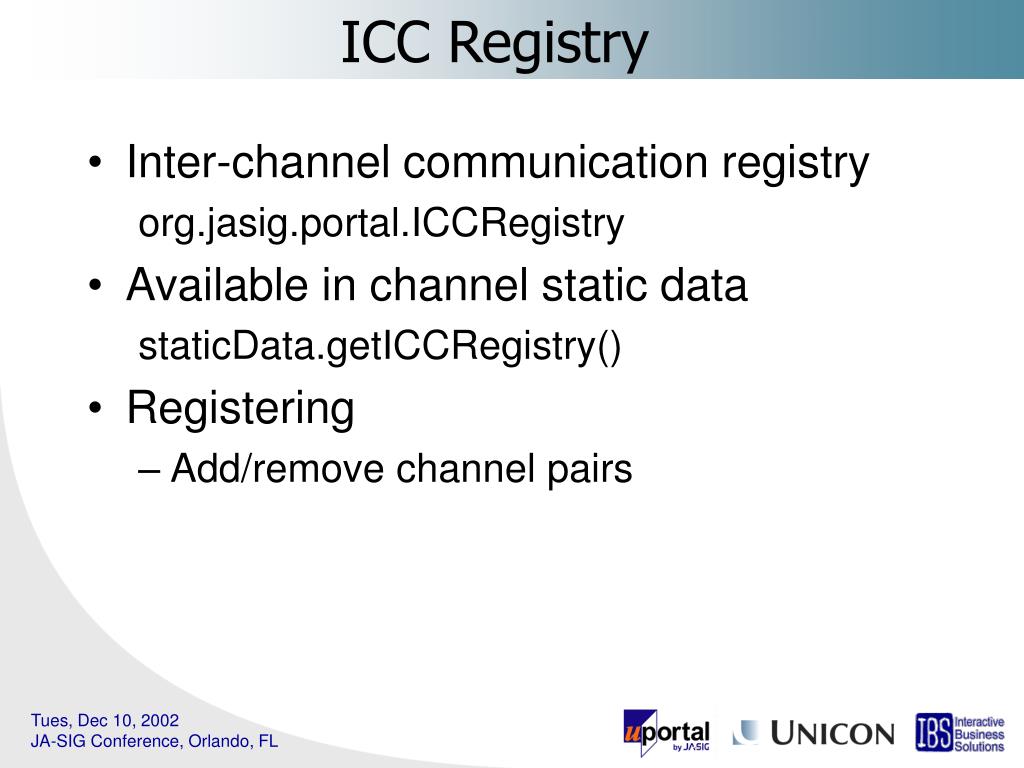 ICC Registry

• Inter-channel communication registry
org.jasig.portal.ICCRegistry
• Available in channel static data
staticData.getICCRegistry()
• Registering
– Add/remove channel pairs

Tues, Dec 10, 2002
JA-SIG Conference, Orlando, FL

uportal by JASIG

UNICON

IBS Interactive Business Solutions